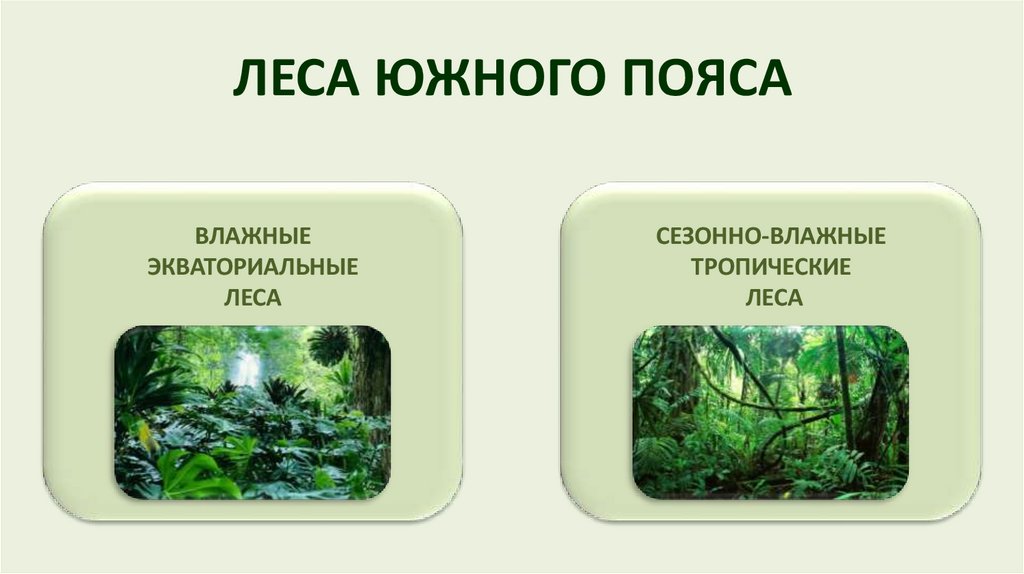 ЛЕСА ЮЖНОГО ПОЯСА

ВЛАЖНЫЕ ЭКВАТОРИАЛЬНЫЕ ЛЕСА

СЕЗОННО-ВЛАЖНЫЕ ТРОПИЧЕСКИЕ ЛЕСА